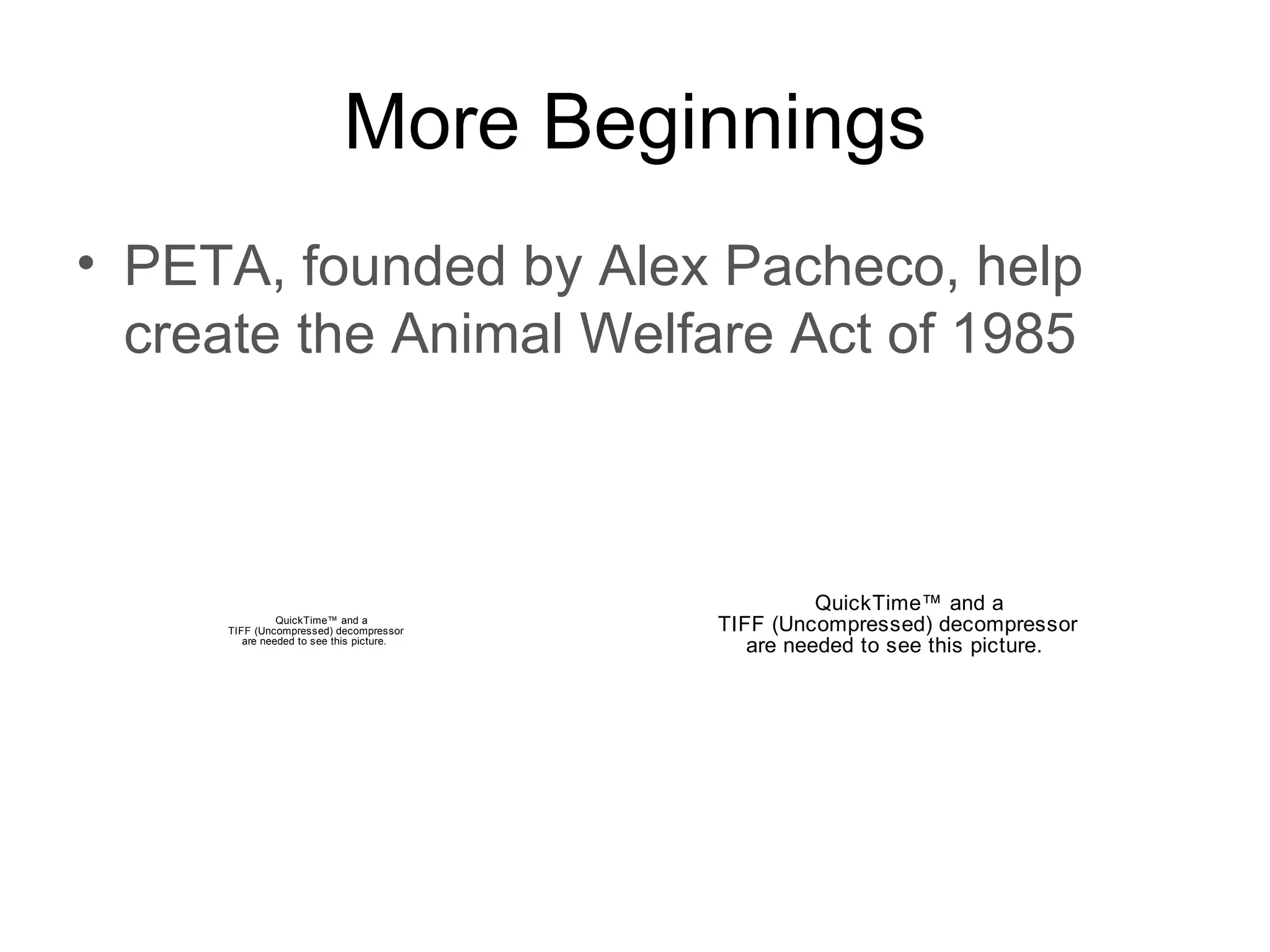 More Beginnings

• PETA, founded by Alex Pacheco, help create the Animal Welfare Act of 1985

QuickTime™ and a
TIFF (Uncompressed) decompressor
are needed to see this picture.

QuickTime™ and a
TIFF (Uncompressed) decompressor
are needed to see this picture.